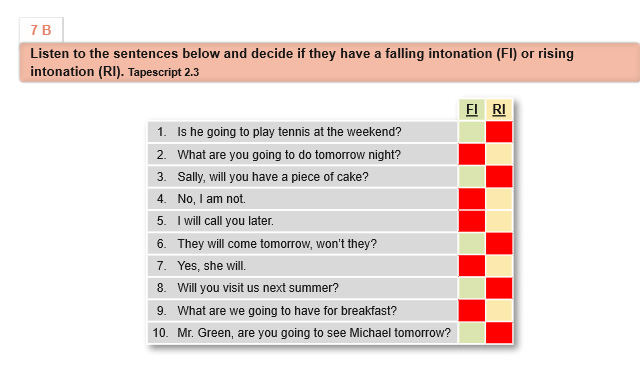 7 B

Listen to the sentences below and decide if they have a falling intonation (FI) or rising intonation (RI). Tapescript 2.3

| | FI | RI |
|---|---|---|
| 1. Is he going to play tennis at the weekend? | | |
| 2. What are you going to do tomorrow night? | | |
| 3. Sally, will you have a piece of cake? | | |
| 4. No, I am not. | | |
| 5. I will call you later. | | |
| 6. They will come tomorrow, won't they? | | |
| 7. Yes, she will. | | |
| 8. Will you visit us next summer? | | |
| 9. What are we going to have for breakfast? | | |
| 10. Mr. Green, are you going to see Michael tomorrow? | | |